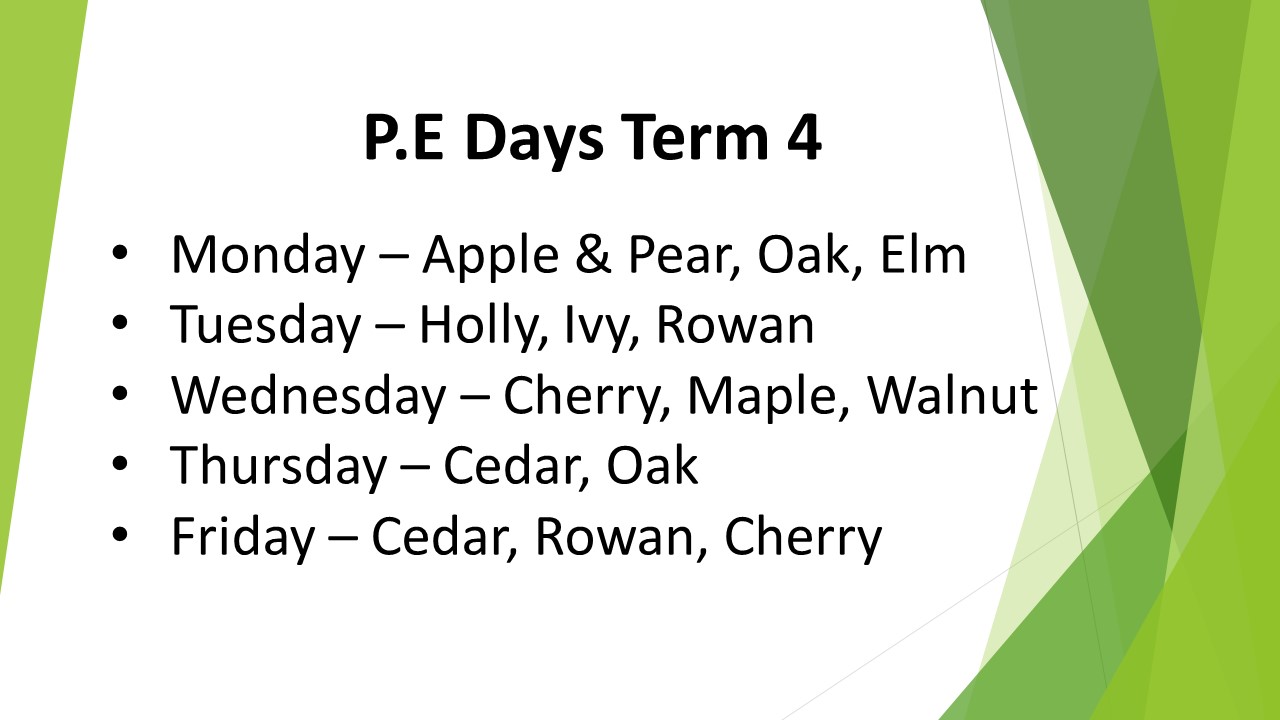 P.E Days Term 4

• Monday – Apple & Pear, Oak, Elm
• Tuesday – Holly, Ivy, Rowan
• Wednesday – Cherry, Maple, Walnut
• Thursday – Cedar, Oak
• Friday – Cedar, Rowan, Cherry